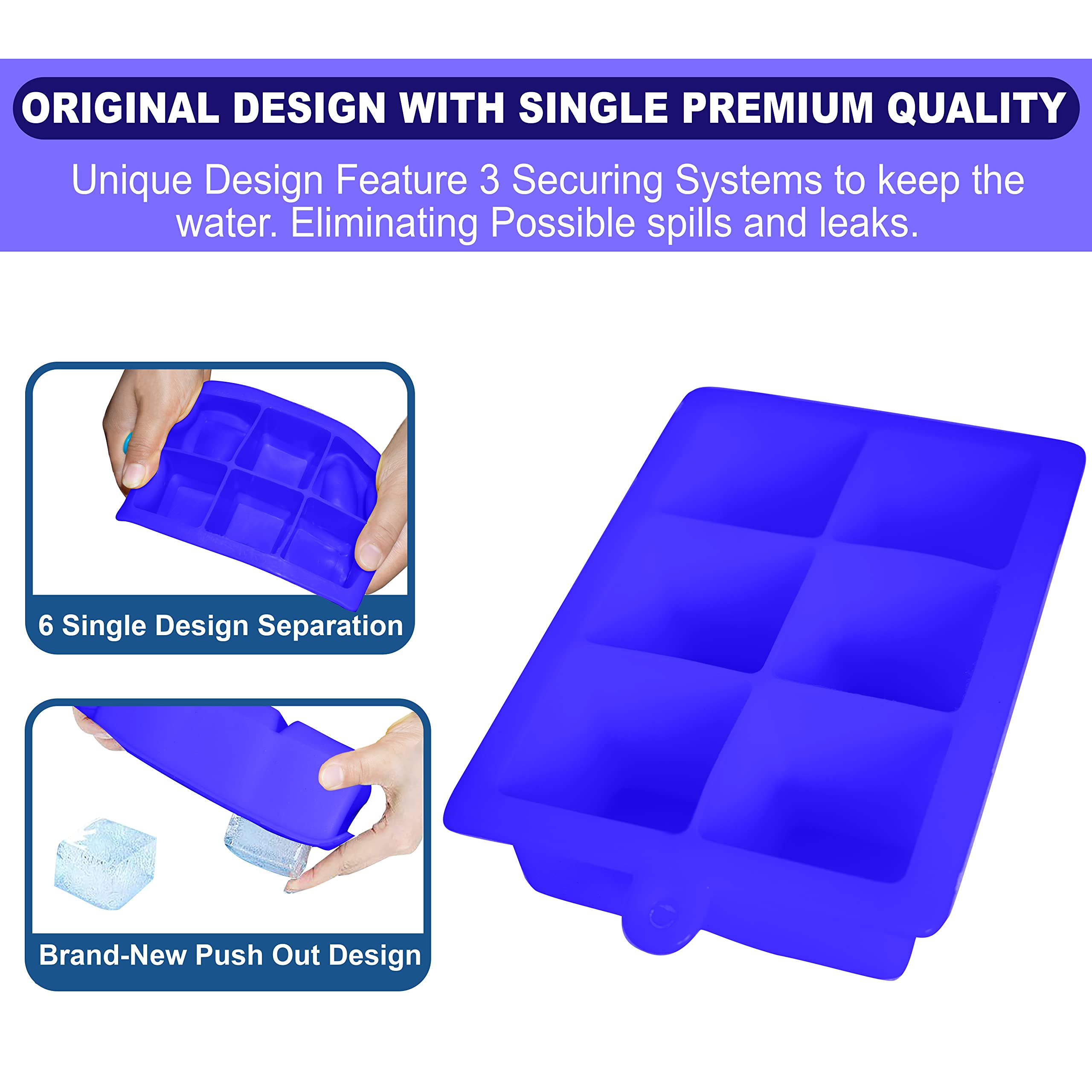 ORIGINAL DESIGN WITH SINGLE PREMIUM QUALITY

Unique Design Feature 3 Securing Systems to keep the water. Eliminating Possible spills and leaks.

6 Single Design Separation

Brand-New Push Out Design